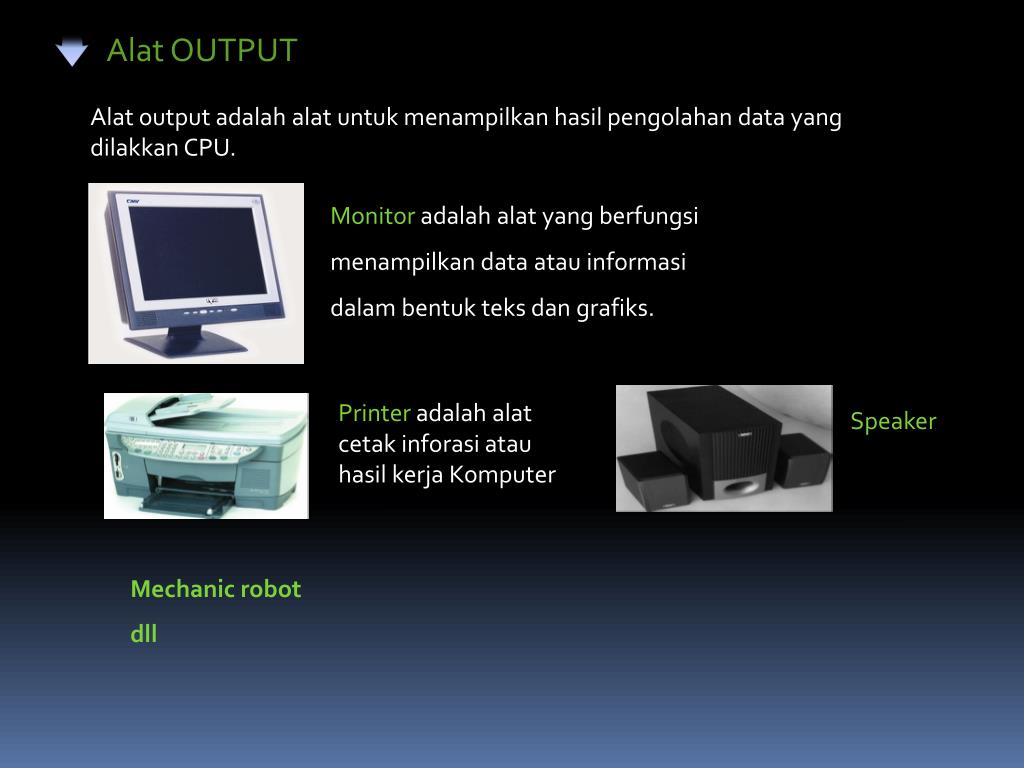 Alat OUTPUT

Alat output adalah alat untuk menampilkan hasil pengolahan data yang dilakkan CPU.

Monitor adalah alat yang berfungsi menampilkan data atau informasi dalam bentuk teks dan grafiks.

Printer adalah alat cetak inforasi atau hasil kerja Komputer

Speaker

Mechanic robot

dll